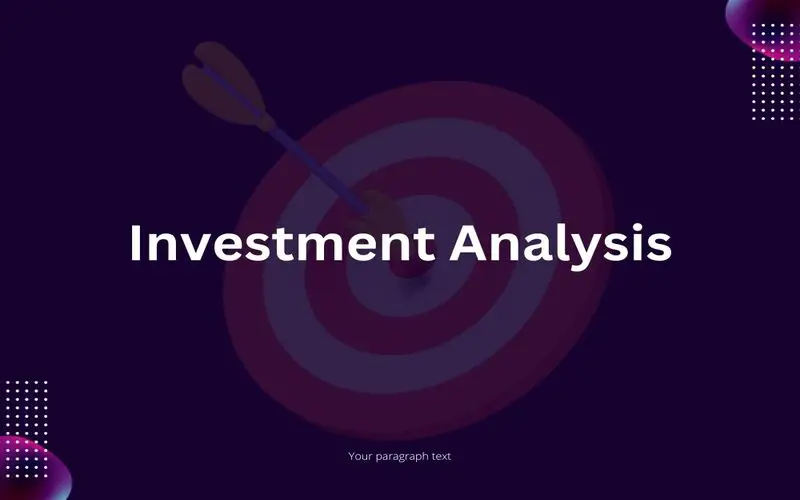 Investment Analysis

Your paragraph text